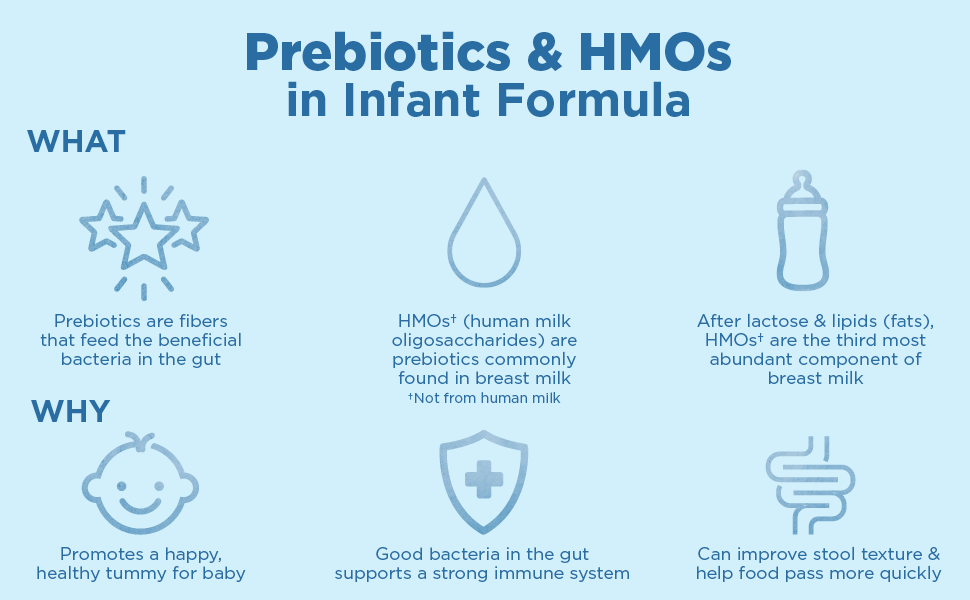 Prebiotics & HMOs in Infant Formula

WHAT

Prebiotics are fibers that feed the beneficial bacteria in the gut

HMOs† (human milk oligosaccharides) are prebiotics commonly found in breast milk
†Not from human milk

After lactose & lipids (fats), HMOs† are the third most abundant component of breast milk

WHY

Promotes a happy, healthy tummy for baby

Good bacteria in the gut supports a strong immune system

Can improve stool texture & help food pass more quickly